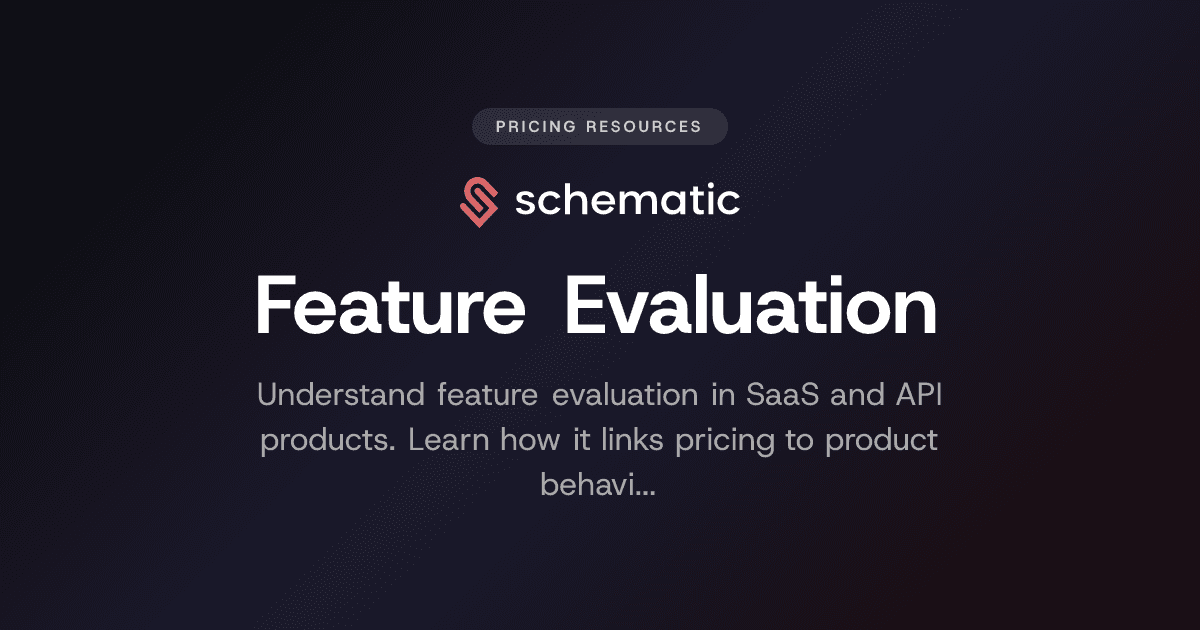 PRICING RESOURCES

schematic

Feature Evaluation

Understand feature evaluation in SaaS and API products. Learn how it links pricing to product behavi...